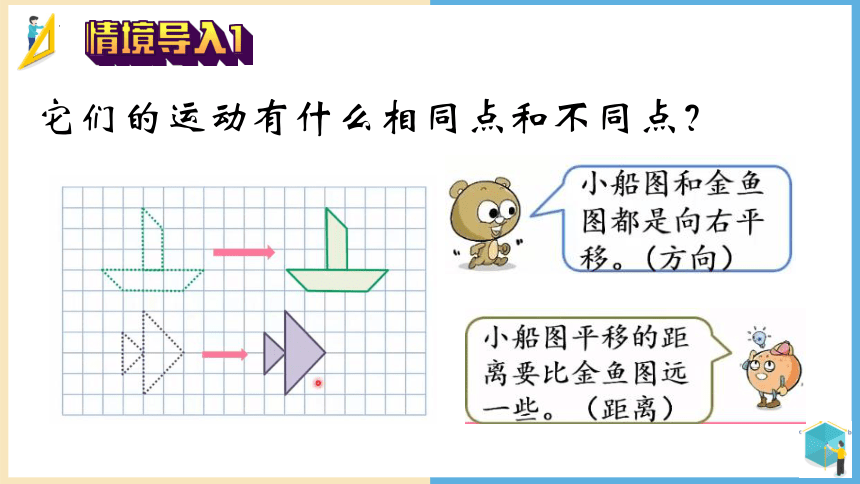 情境导入1

它们的运动有什么相同点和不同点？

小船图和金鱼图都是向右平移。（方向）

小船图平移的距离要比金鱼图远一些。（距离）